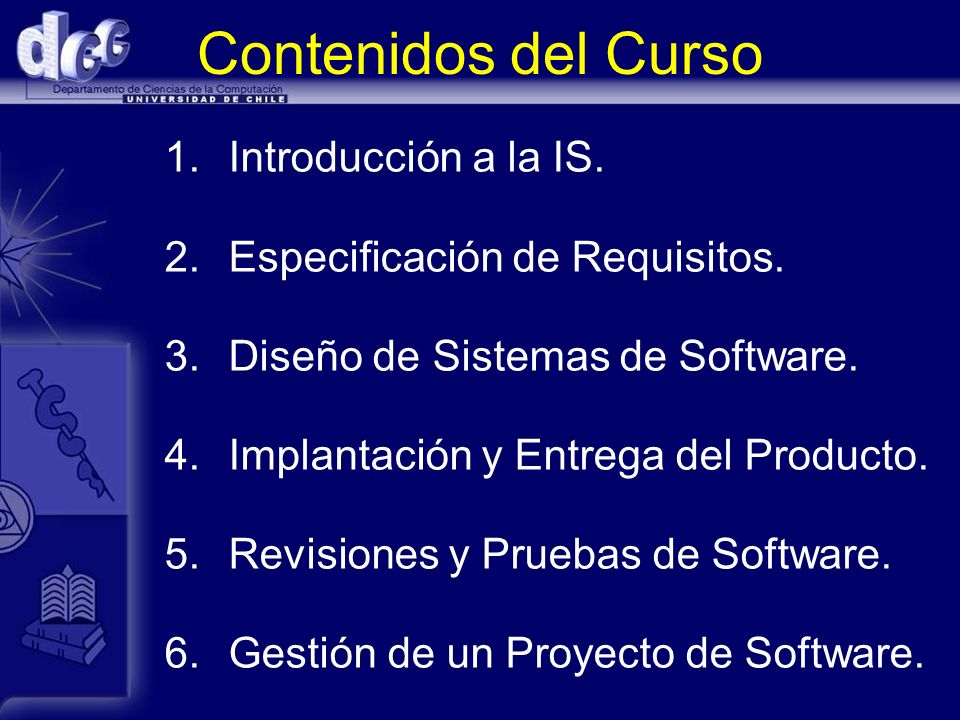 dcc
Departamento de Ciencias de la Computación
UNIVERSIDAD DE CHILE

Contenidos del Curso

1. Introducción a la IS.

2. Especificación de Requisitos.

3. Diseño de Sistemas de Software.

4. Implantación y Entrega del Producto.

5. Revisiones y Pruebas de Software.

6. Gestión de un Proyecto de Software.